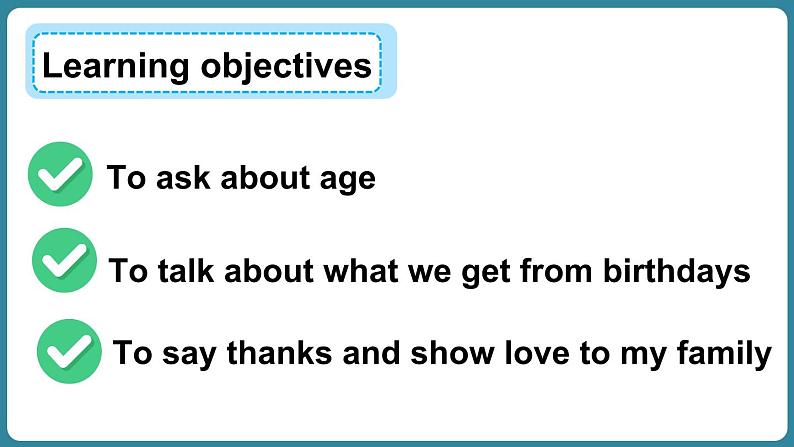 Learning objectives

To ask about age

To talk about what we get from birthdays

To say thanks and show love to my family